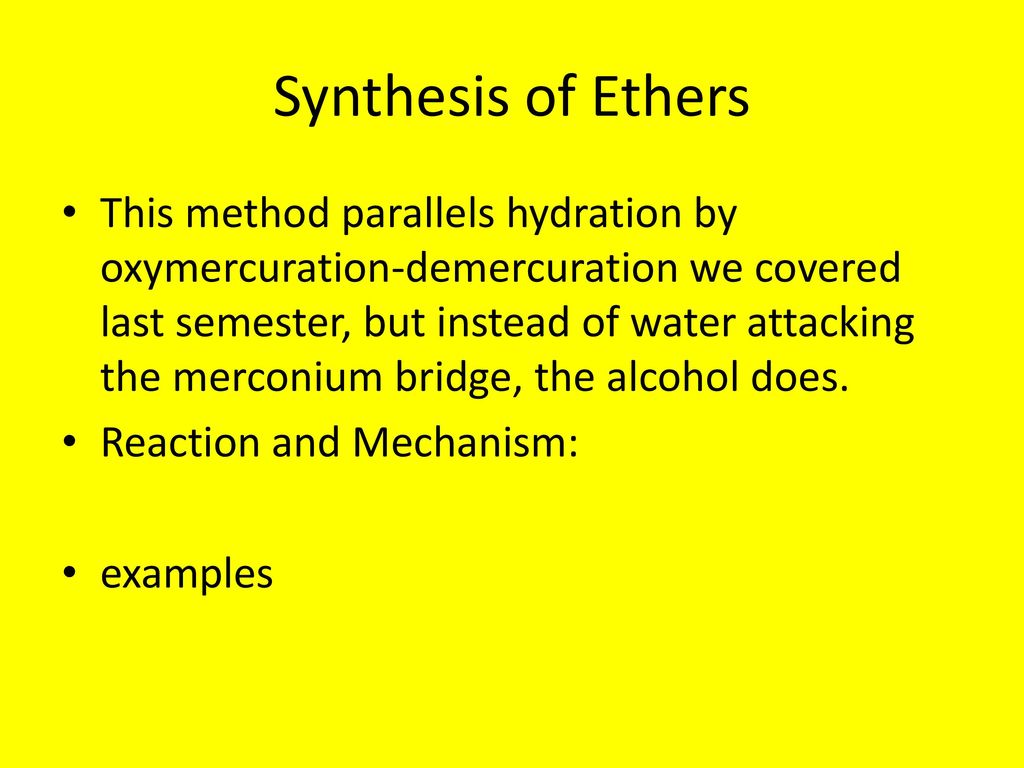 Synthesis of Ethers

• This method parallels hydration by oxymercuration-demercuration we covered last semester, but instead of water attacking the merconium bridge, the alcohol does.

• Reaction and Mechanism:

• examples